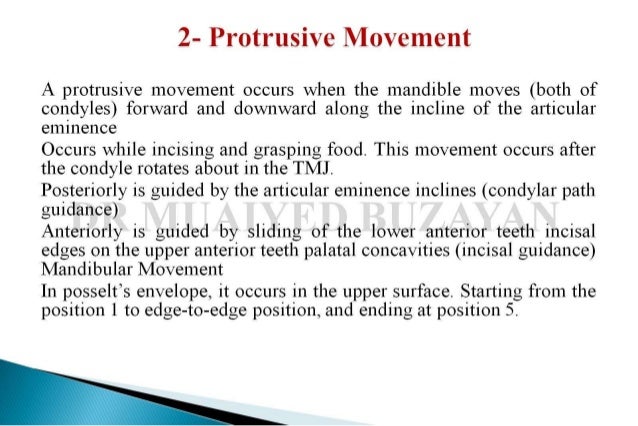 2- Protrusive Movement

A protrusive movement occurs when the mandible moves (both of condyles) forward and downward along the incline of the articular eminence

Occurs while incising and grasping food. This movement occurs after the condyle rotates about in the TMJ.

Posteriorly is guided by the articular eminence inclines (condylar path guidance)

DR MUAIYED BUZAYAN

Anteriorly is guided by sliding of the lower anterior teeth incisal edges on the upper anterior teeth palatal concavities (incisal guidance) Mandibular Movement

In posselt's envelope, it occurs in the upper surface. Starting from the position 1 to edge-to-edge position, and ending at position 5.